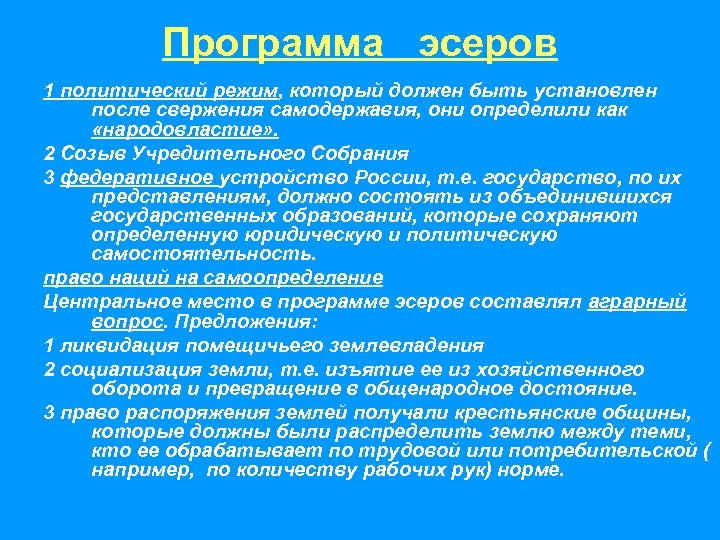 Программа эсеров

1 политический режим, который должен быть установлен после свержения самодержавия, они определили как «народовластие».

2 Созыв Учредительного Собрания

3 федеративное устройство России, т.е. государство, по их представлениям, должно состоять из объединившихся государственных образований, которые сохраняют определенную юридическую и политическую самостоятельность.

право наций на самоопределение

Центральное место в программе эсеров составлял аграрный вопрос. Предложения:

1 ликвидация помещичьего землевладения

2 социализация земли, т.е. изъятие ее из хозяйственного оборота и превращение в общенародное достояние.

3 право распоряжения землей получали крестьянские общины, которые должны были распределить землю между теми, кто ее обрабатывает по трудовой или потребительской ( например, по количеству рабочих рук) норме.